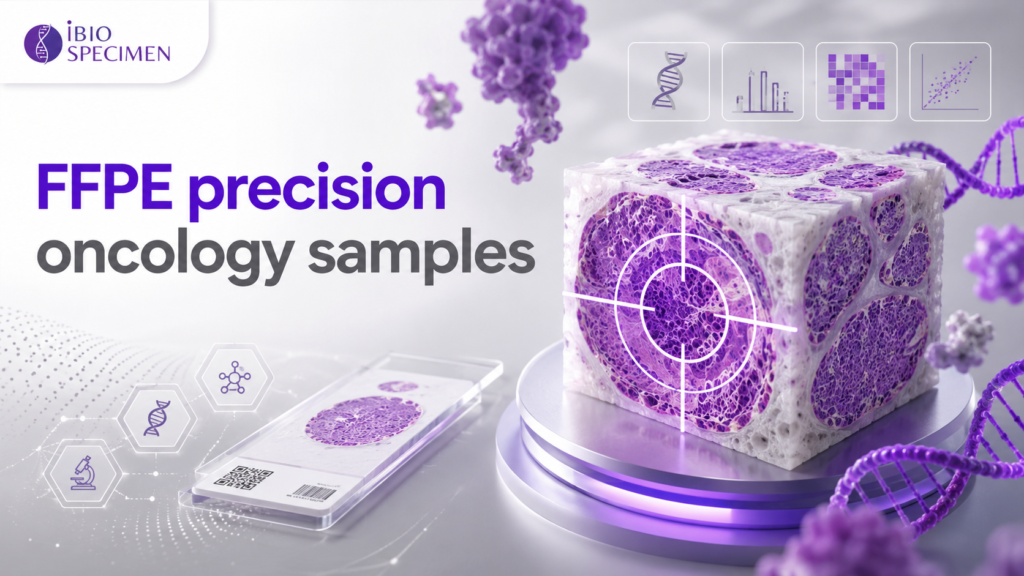 iBIO SPECIMEN

FFPE precision oncology samples